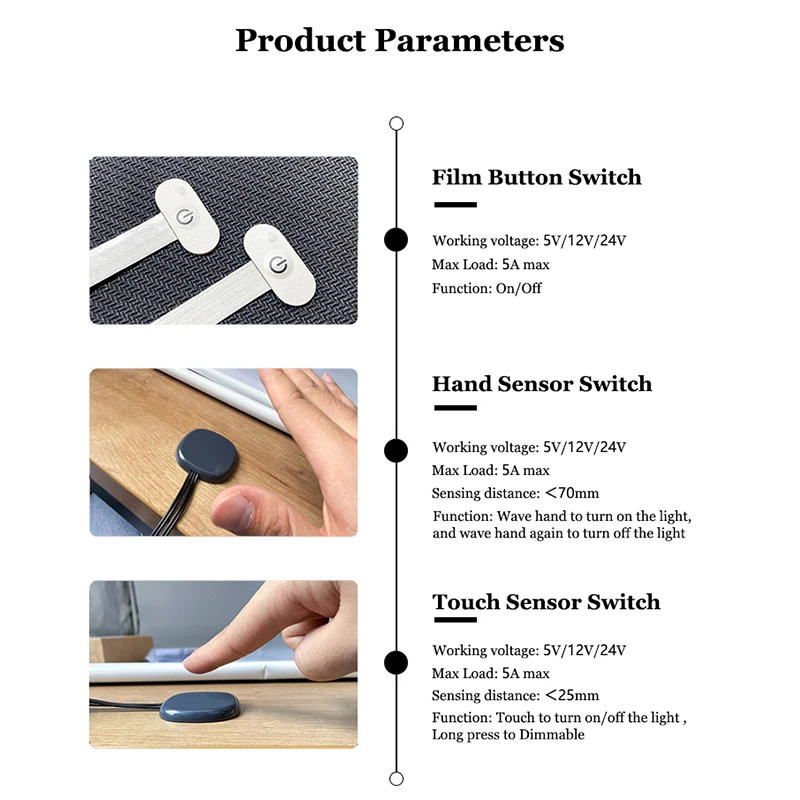 Product Parameters

Film Button Switch

Working voltage: 5V/12V/24V
Max Load: 5A max
Function: On/Off

Hand Sensor Switch

Working voltage: 5V/12V/24V
Max Load: 5A max
Sensing distance: <70mm
Function: Wave hand to turn on the light, and wave hand again to turn off the light

Touch Sensor Switch

Working voltage: 5V/12V/24V
Max Load: 5A max
Sensing distance: <25mm
Function: Touch to turn on/off the light , Long press to Dimmable